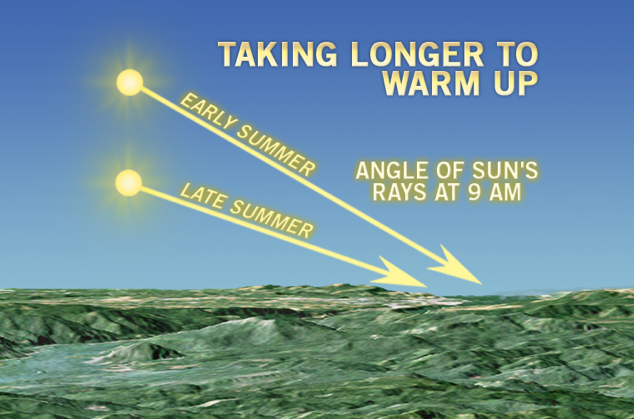 TAKING LONGER TO WARM UP

EARLY SUMMER

LATE SUMMER

ANGLE OF SUN'S RAYS AT 9 AM